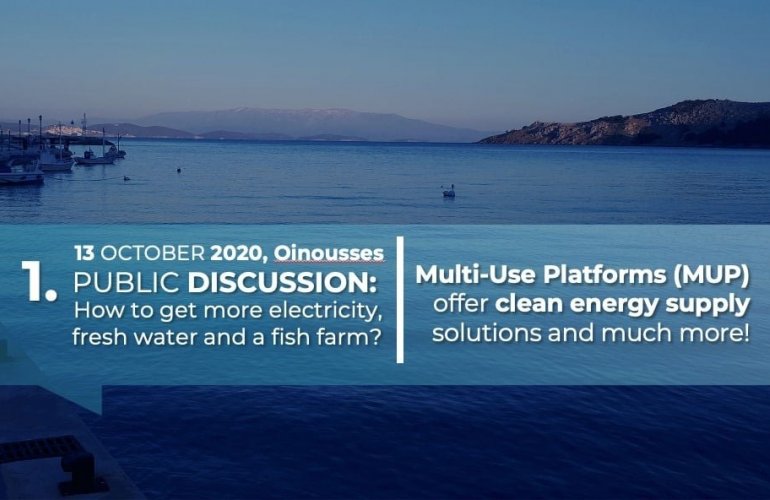 1. 13 OCTOBER 2020, Oinousses
PUBLIC DISCUSSION: How to get more electricity, fresh water and a fish farm?

Multi-Use Platforms (MUP) offer clean energy supply solutions and much more!